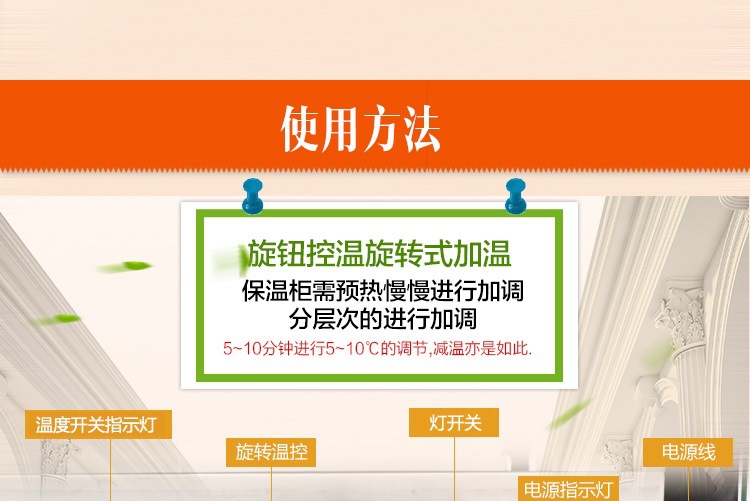 使用方法

旋钮控温旋转式加温
保温柜需预热慢慢进行加调
分层次的进行加调
5~10分钟进行5~10℃的调节,减温亦是如此.

温度开关指示灯

旋转温控

灯开关

电源指示灯

电源线